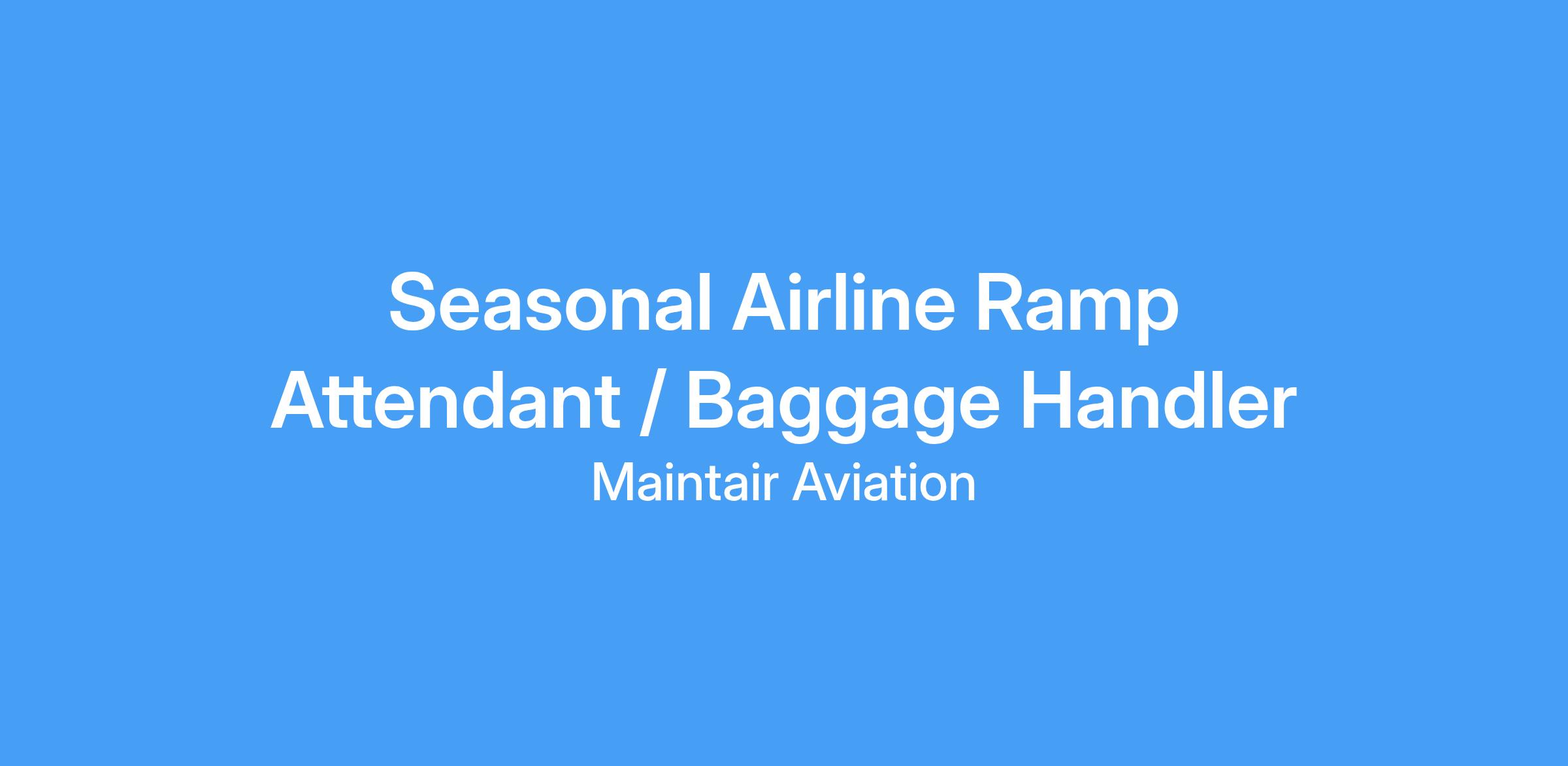 Seasonal Airline Ramp Attendant / Baggage Handler

Maintair Aviation